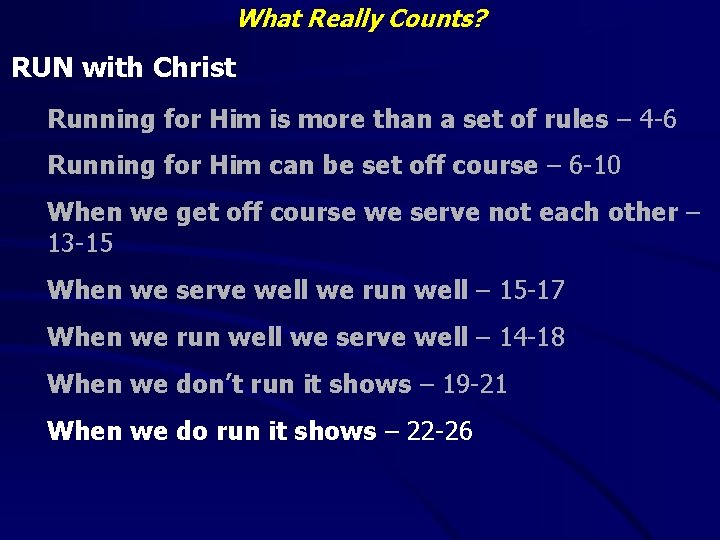 What Really Counts?

RUN with Christ

Running for Him is more than a set of rules – 4-6

Running for Him can be set off course – 6-10

When we get off course we serve not each other – 13-15

When we serve well we run well – 15-17

When we run well we serve well – 14-18

When we don't run it shows – 19-21

When we do run it shows – 22-26